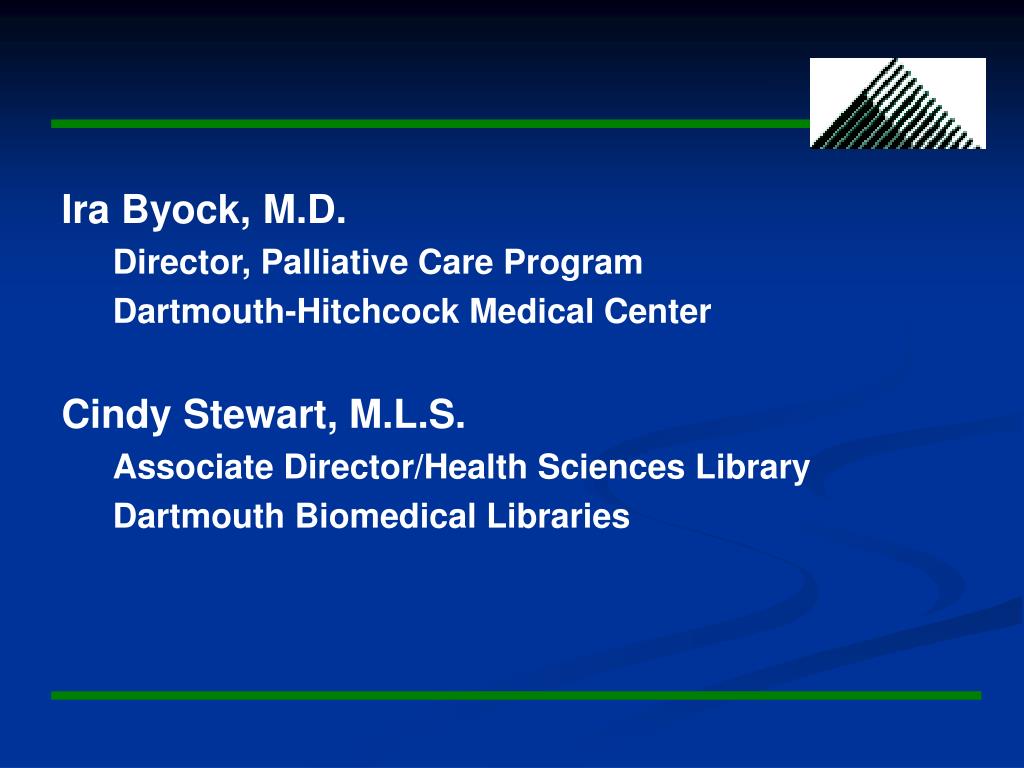 Ira Byock, M.D.

Director, Palliative Care Program

Dartmouth-Hitchcock Medical Center

Cindy Stewart, M.L.S.

Associate Director/Health Sciences Library

Dartmouth Biomedical Libraries